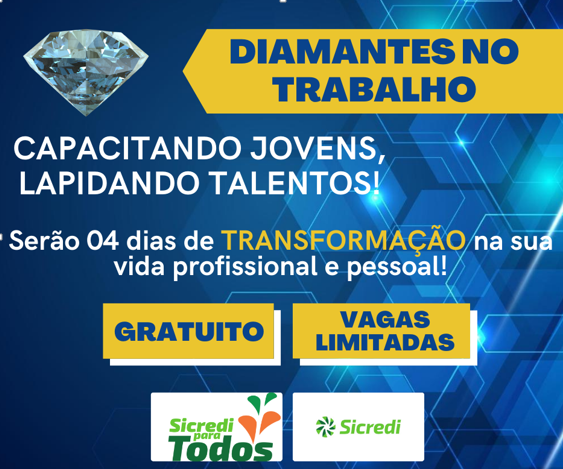 DIAMANTES NO TRABALHO

CAPACITANDO JOVENS, LAPIDANDO TALENTOS!

Serão 04 dias de TRANSFORMAÇÃO na sua vida profissional e pessoal!

GRATUITO

VAGAS LIMITADAS

Sicredi para Todos

Sicredi